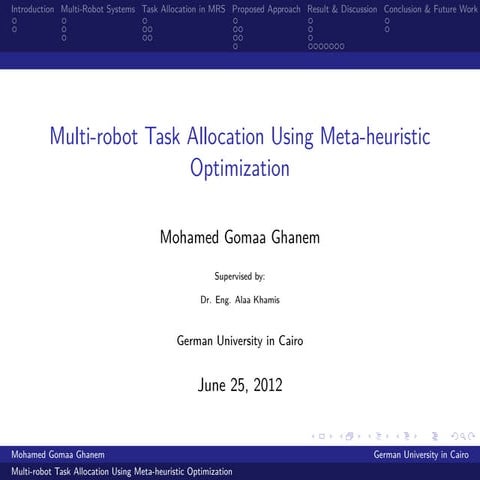 Introduction Multi-Robot Systems Task Allocation in MRS Proposed Approach Result & Discussion Conclusion & Future Work

Multi-robot Task Allocation Using Meta-heuristic Optimization

Mohamed Gomaa Ghanem

Supervised by:

Dr. Eng. Alaa Khamis

German University in Cairo

June 25, 2012

Mohamed Gomaa Ghanem German University in Cairo

Multi-robot Task Allocation Using Meta-heuristic Optimization